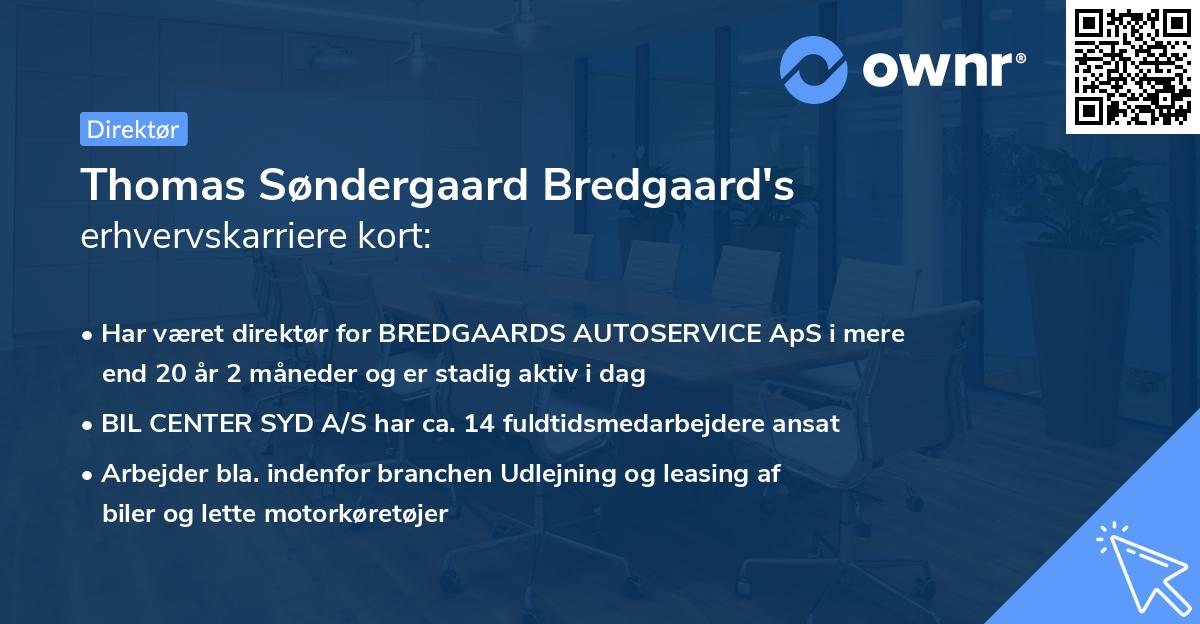 ownr®

Direktør

Thomas Søndergaard Bredgaard's erhvervskarriere kort:

• Har været direktør for BREDGAARDS AUTOSERVICE ApS i mere end 20 år 2 måneder og er stadig aktiv i dag

• BIL CENTER SYD A/S har ca. 14 fuldtidsmedarbejdere ansat

• Arbejder bla. indenfor branchen Udlejning og leasing af biler og lette motorkøretøjer